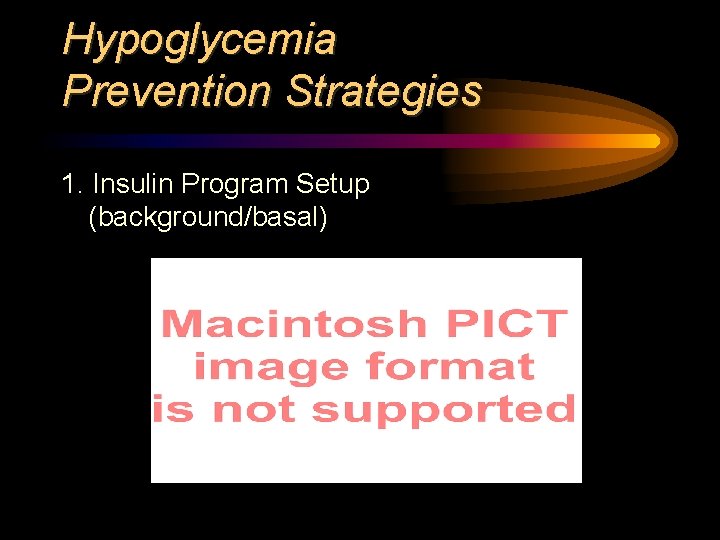 Hypoglycemia
Prevention Strategies

1. Insulin Program Setup
(background/basal)

Macintosh PICT
image format
is not supported